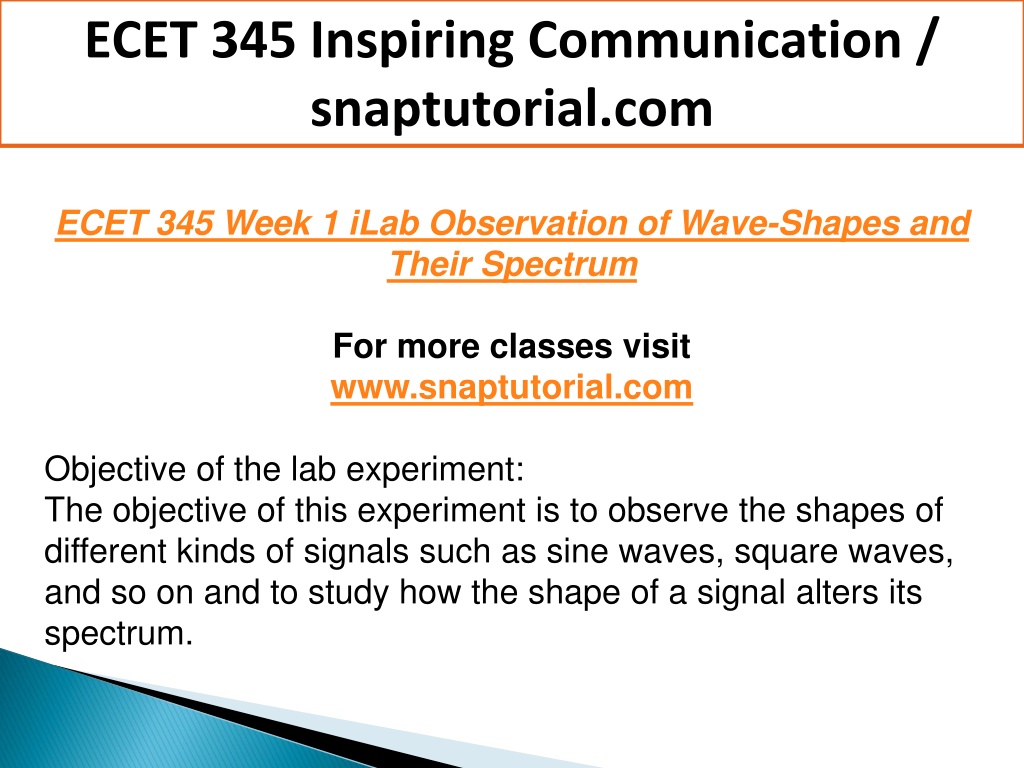 ECET 345 Inspiring Communication / snaptutorial.com

ECET 345 Week 1 iLab Observation of Wave-Shapes and Their Spectrum

For more classes visit
www.snaptutorial.com

Objective of the lab experiment:
The objective of this experiment is to observe the shapes of different kinds of signals such as sine waves, square waves, and so on and to study how the shape of a signal alters its spectrum.